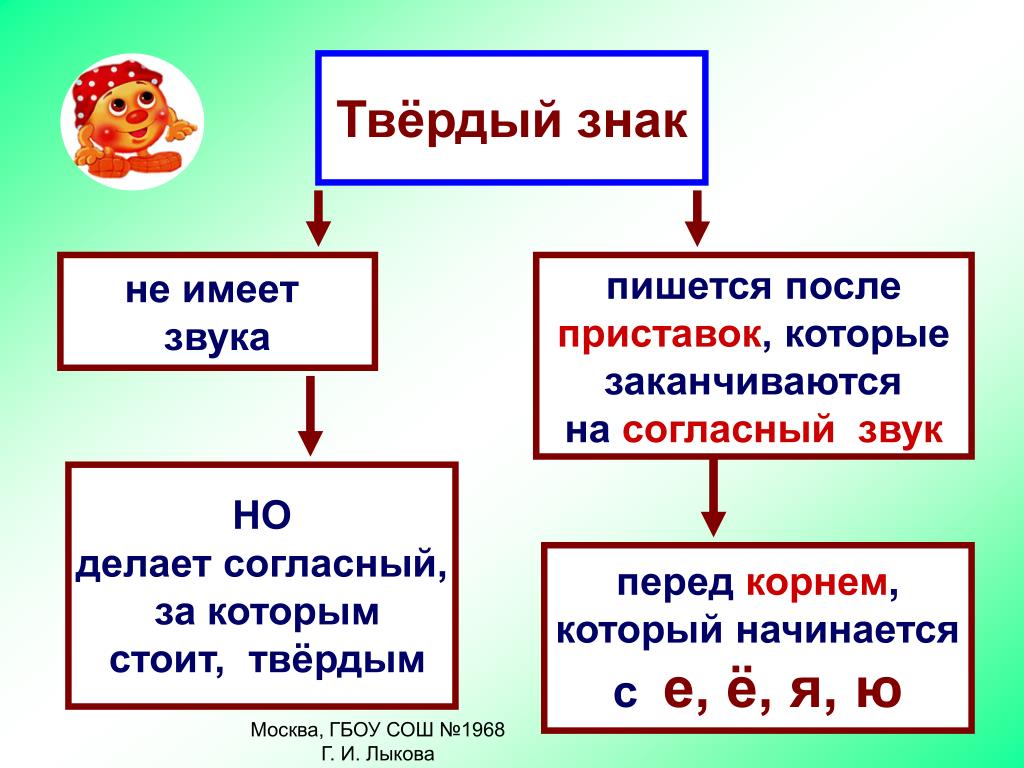 Твёрдый знак

не имеет звука

НО делает согласный, за которым стоит, твёрдым

пишется после приставок, которые заканчиваются на согласный звук

перед корнем, который начинается с е, ё, я, ю

Москва, ГБОУ СОШ №1968
Г. И. Лыкова